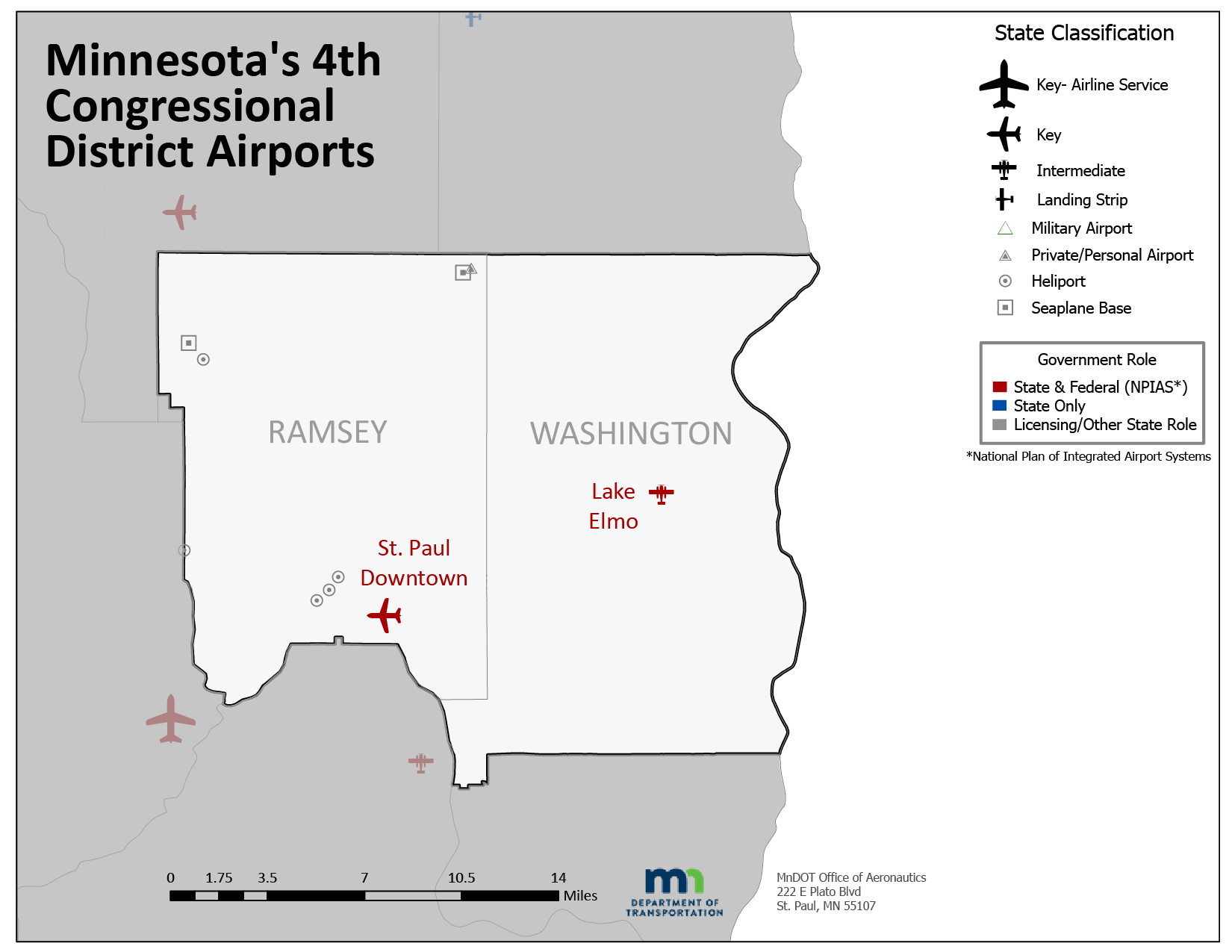 Minnesota's 4th Congressional District Airports

State Classification

Key- Airline Service

Key

Intermediate

Landing Strip

Military Airport

Private/Personal Airport

Heliport

Seaplane Base

Government Role

State & Federal (NPIAS*)

State Only

Licensing/Other State Role

*National Plan of Integrated Airport Systems

RAMSEY

WASHINGTON

Lake Elmo

St. Paul Downtown

0 1.75 3.5 7 10.5 14 Miles

mn DEPARTMENT OF TRANSPORTATION

MnDOT Office of Aeronautics
222 E Plato Blvd
St. Paul, MN 55107